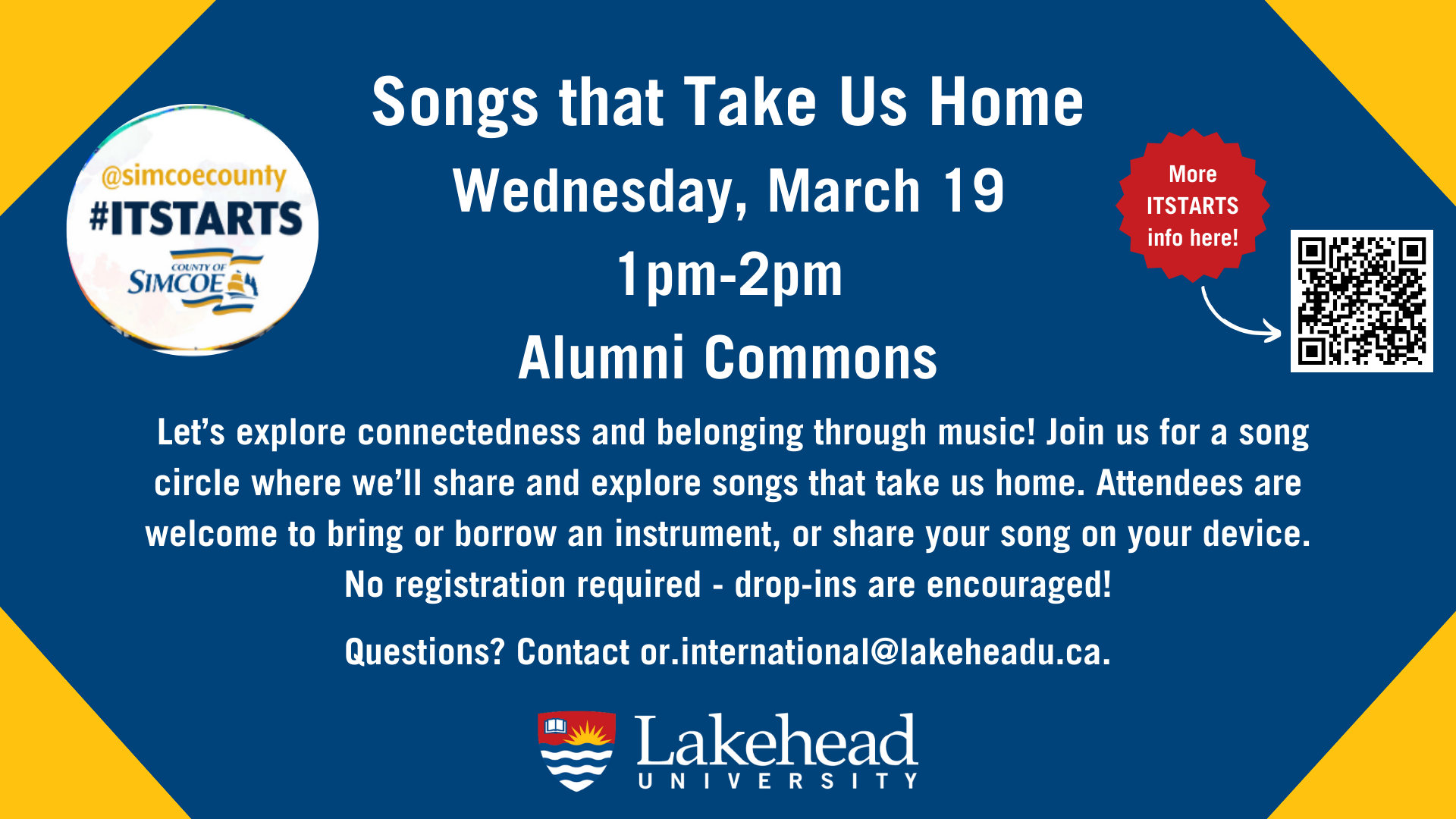 @simcoecounty
#ITSTARTS
COUNTY OF
SIMCOE

Songs that Take Us Home
Wednesday, March 19
1pm-2pm
Alumni Commons

More ITSTARTS info here!

Let's explore connectedness and belonging through music! Join us for a song circle where we'll share and explore songs that take us home. Attendees are welcome to bring or borrow an instrument, or share your song on your device. No registration required - drop-ins are encouraged!

Questions? Contact or.international@lakeheadu.ca.

Lakehead
UNIVERSITY